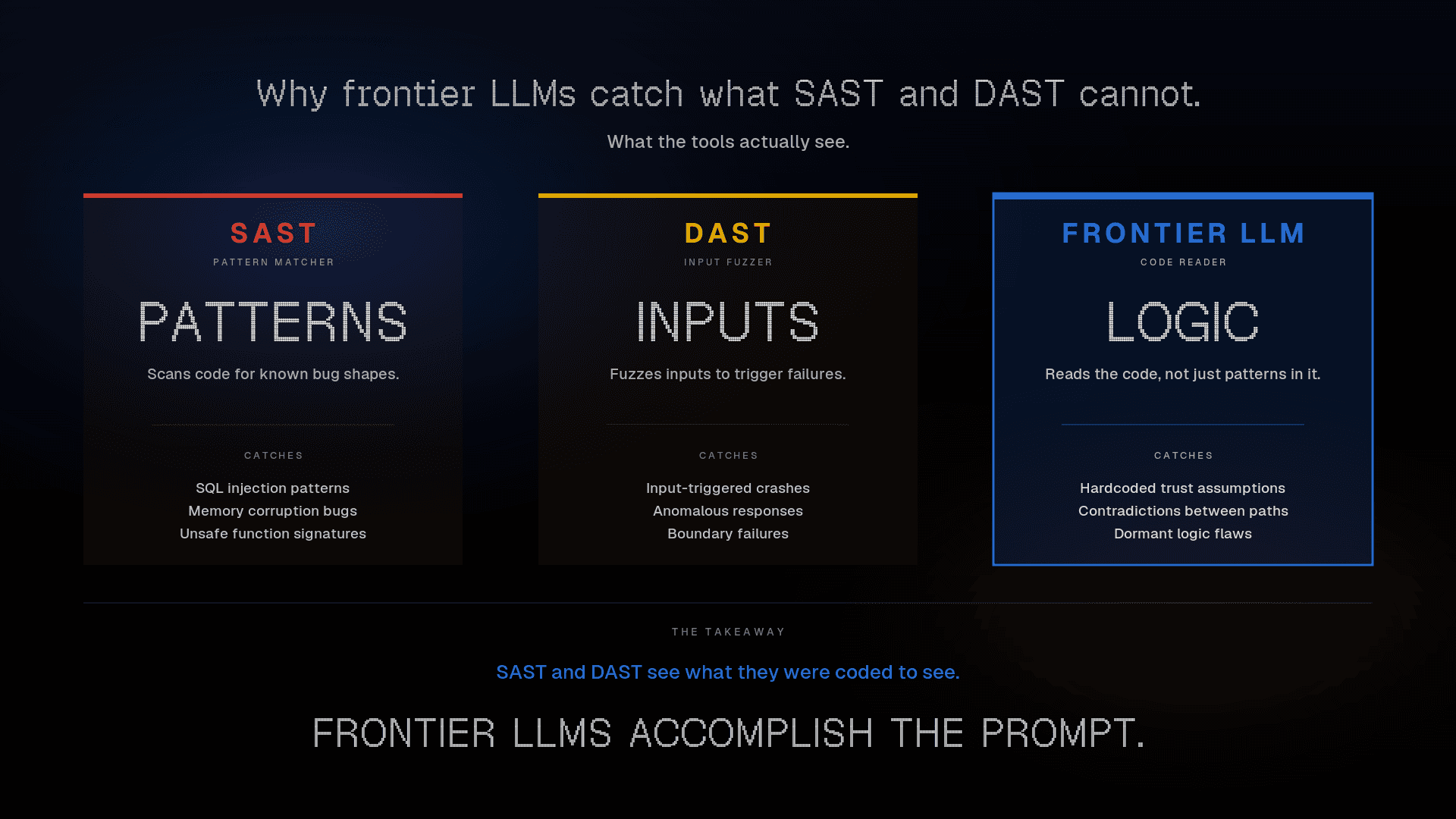 Why frontier LLMs catch what SAST and DAST cannot.

What the tools actually see.

SAST
PATTERN MATCHER

PATTERNS

Scans code for known bug shapes.

CATCHES

SQL injection patterns
Memory corruption bugs
Unsafe function signatures

DAST
INPUT FUZZER

INPUTS

Fuzzes inputs to trigger failures.

CATCHES

Input-triggered crashes
Anomalous responses
Boundary failures

FRONTIER LLM
CODE READER

LOGIC

Reads the code, not just patterns in it.

CATCHES

Hardcoded trust assumptions
Contradictions between paths
Dormant logic flaws

THE TAKEAWAY

SAST and DAST see what they were coded to see.

FRONTIER LLMS ACCOMPLISH THE PROMPT.